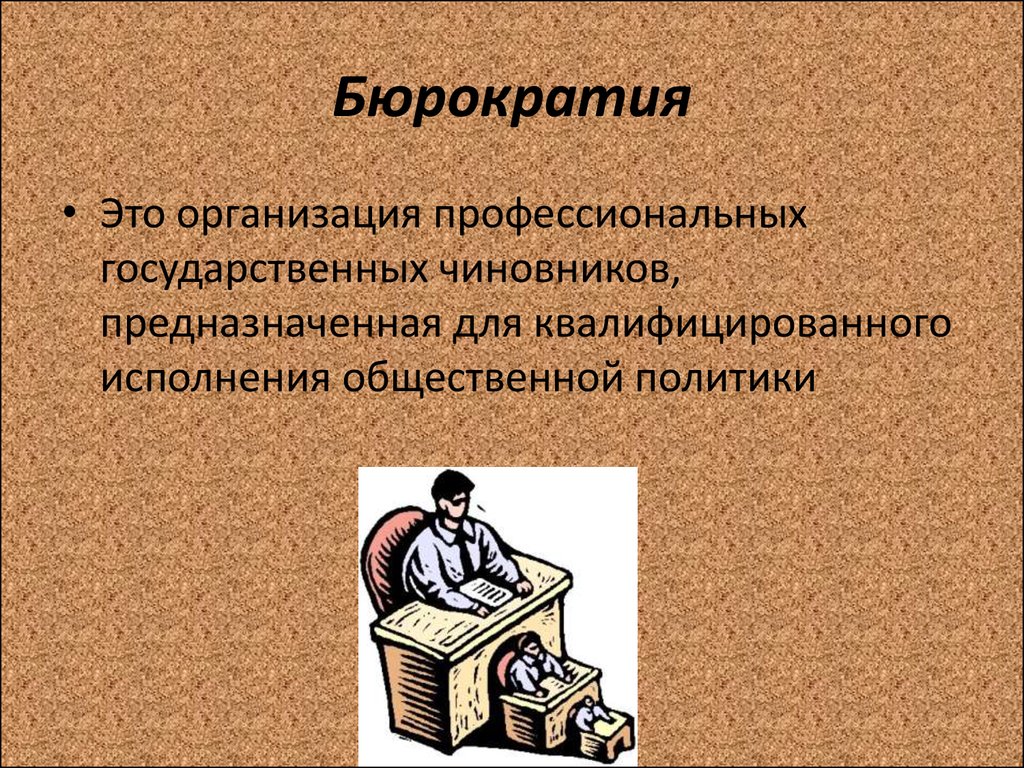 Бюрократия

• Это организация профессиональных государственных чиновников, предназначенная для квалифицированного исполнения общественной политики